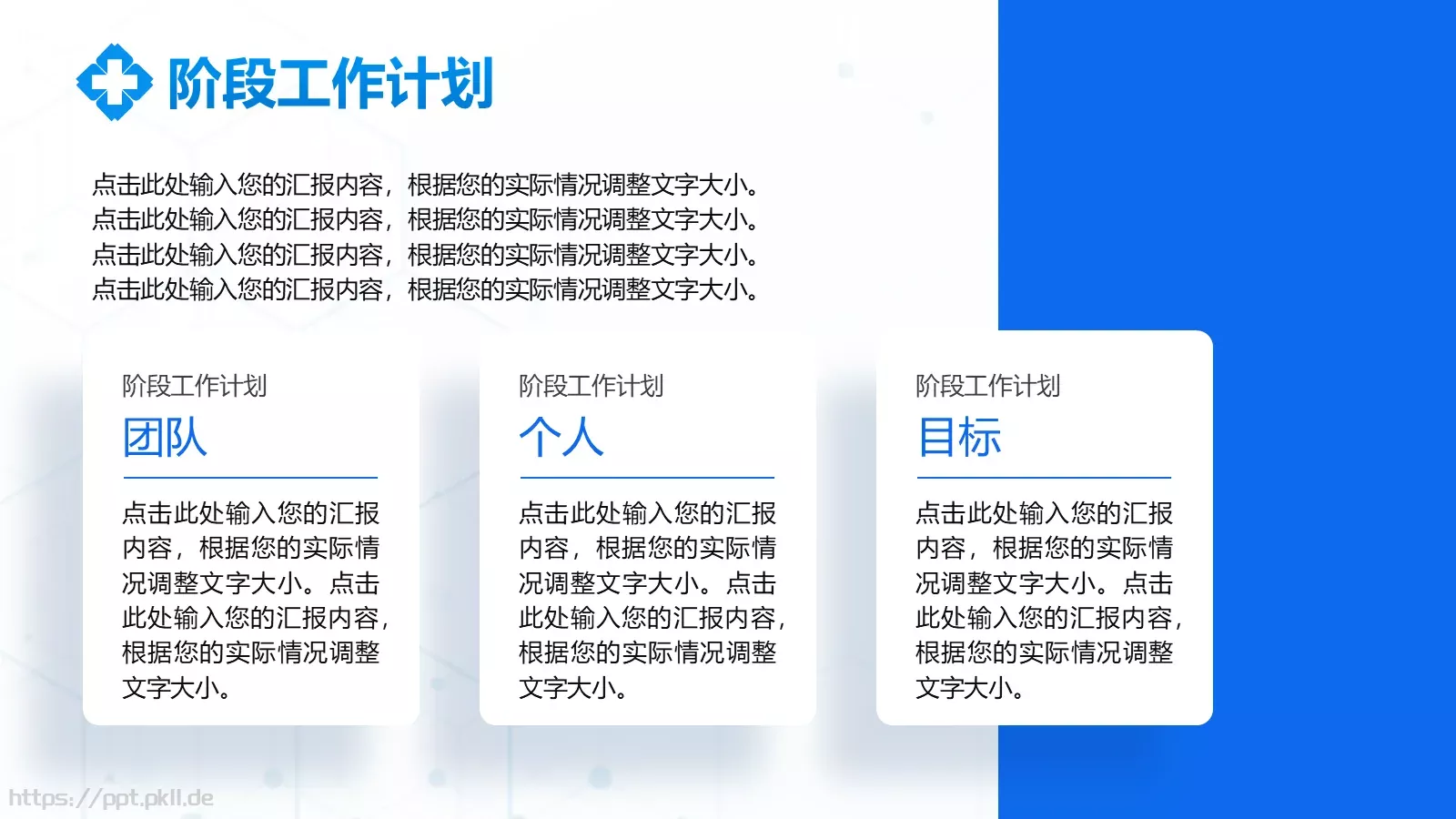 阶段工作计划

点击此处输入您的汇报内容，根据您的实际情况调整文字大小。
点击此处输入您的汇报内容，根据您的实际情况调整文字大小。
点击此处输入您的汇报内容，根据您的实际情况调整文字大小。
点击此处输入您的汇报内容，根据您的实际情况调整文字大小。

阶段工作计划
团队

点击此处输入您的汇报内容，根据您的实际情况调整文字大小。点击此处输入您的汇报内容，根据您的实际情况调整文字大小。

阶段工作计划
个人

点击此处输入您的汇报内容，根据您的实际情况调整文字大小。点击此处输入您的汇报内容，根据您的实际情况调整文字大小。

阶段工作计划
目标

点击此处输入您的汇报内容，根据您的实际情况调整文字大小。点击此处输入您的汇报内容，根据您的实际情况调整文字大小。

https://ppt.pkll.de